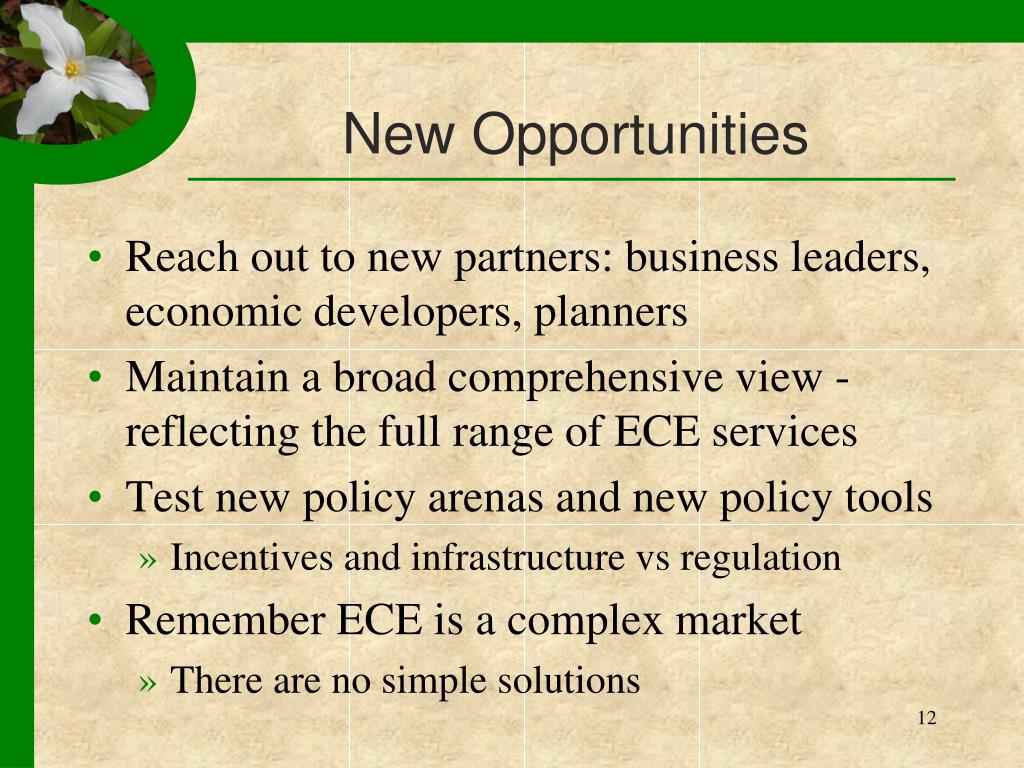 New Opportunities

• Reach out to new partners: business leaders, economic developers, planners
• Maintain a broad comprehensive view - reflecting the full range of ECE services
• Test new policy arenas and new policy tools
» Incentives and infrastructure vs regulation
• Remember ECE is a complex market
» There are no simple solutions

12